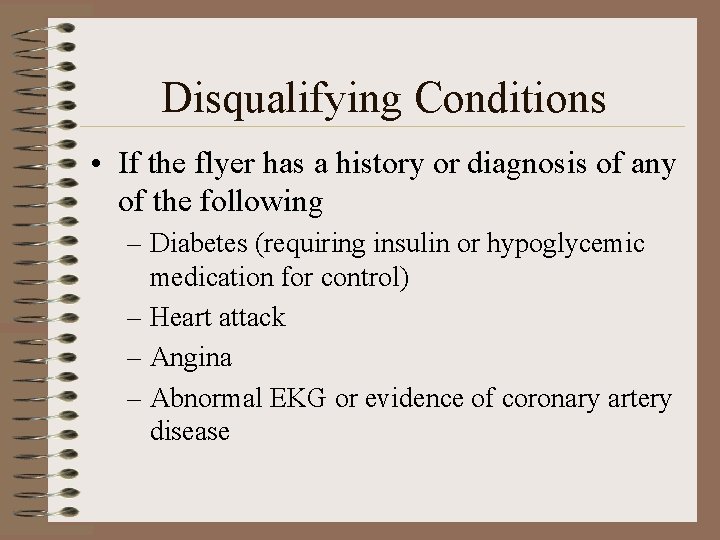 Disqualifying Conditions

• If the flyer has a history or diagnosis of any of the following

– Diabetes (requiring insulin or hypoglycemic medication for control)

– Heart attack

– Angina

– Abnormal EKG or evidence of coronary artery disease